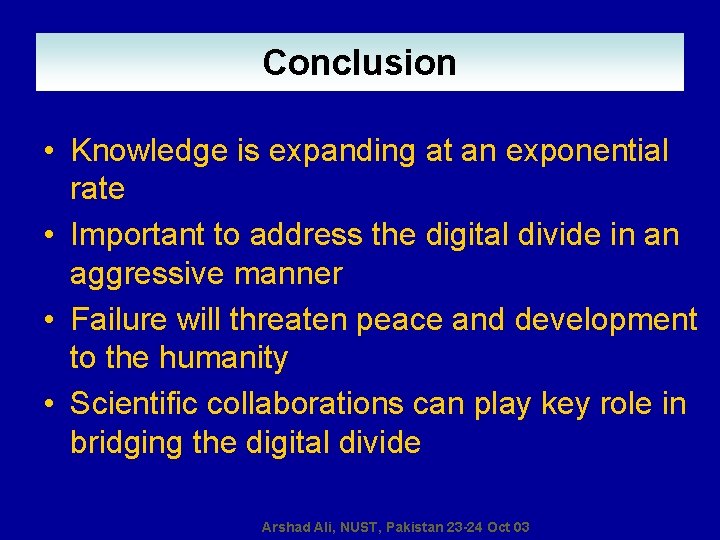 Conclusion

• Knowledge is expanding at an exponential rate

• Important to address the digital divide in an aggressive manner

• Failure will threaten peace and development to the humanity

• Scientific collaborations can play key role in bridging the digital divide

Arshad Ali, NUST, Pakistan 23-24 Oct 03